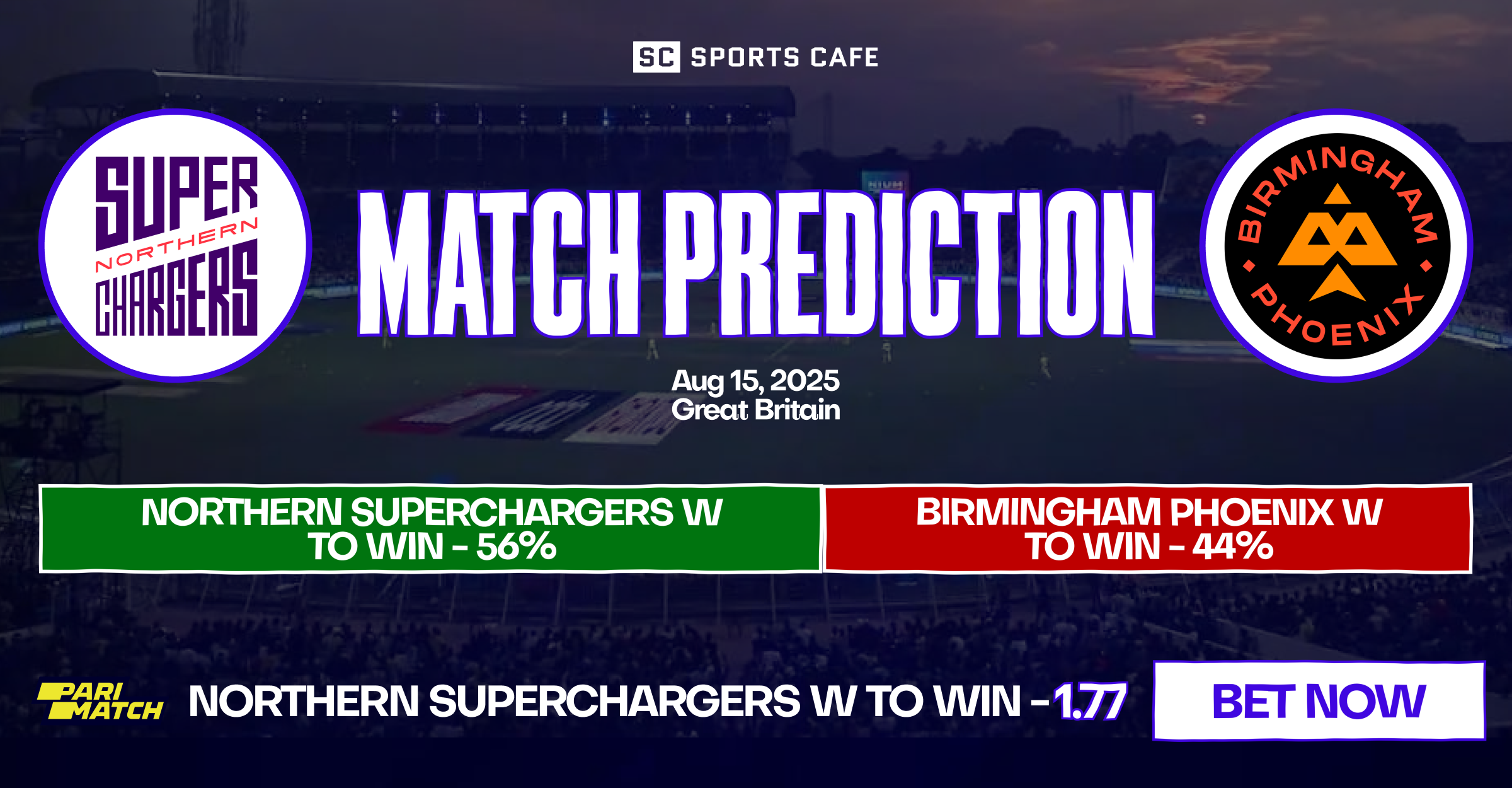 SC SPORTS CAFE

SUPER NORTHERN CHARGERS

MATCH PREDICTION

BIRMINGHAM PHOENIX

Aug 15, 2025
Great Britain

NORTHERN SUPERCHARGERS W TO WIN - 56%

BIRMINGHAM PHOENIX W TO WIN - 44%

PARI MATCH

NORTHERN SUPERCHARGERS W TO WIN - 1.77

BET NOW